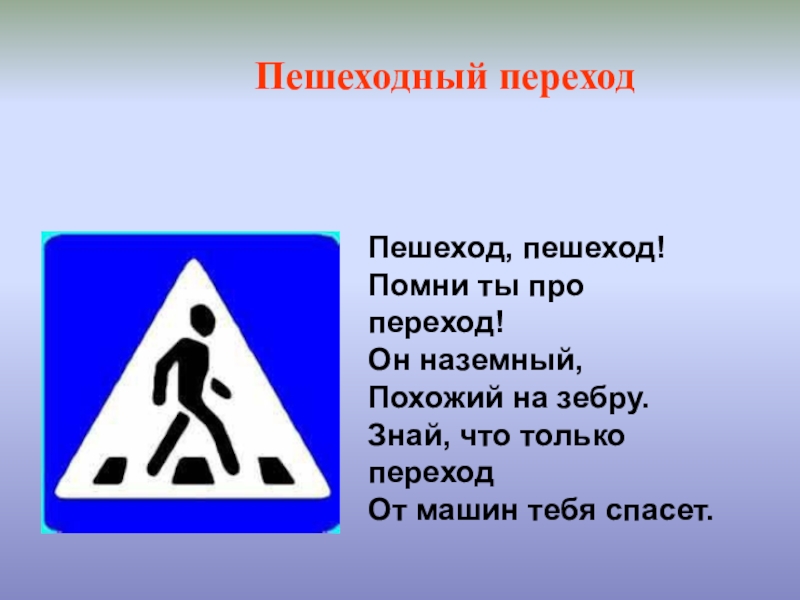 Пешеходный переход

Пешеход, пешеход!
Помни ты про переход!
Он наземный,
Похожий на зебру.
Знай, что только переход
От машин тебя спасет.